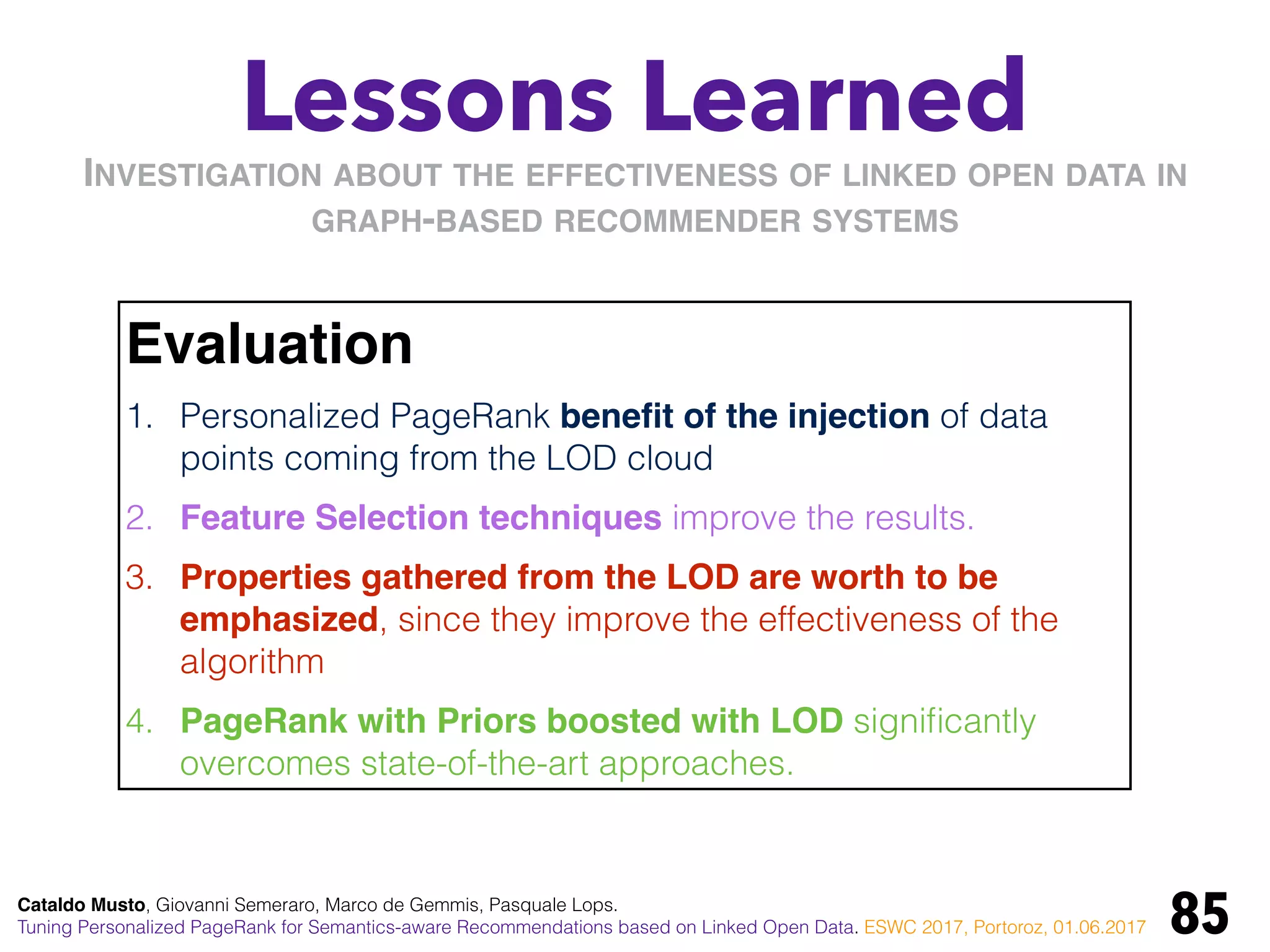 Lessons Learned

INVESTIGATION ABOUT THE EFFECTIVENESS OF LINKED OPEN DATA IN GRAPH-BASED RECOMMENDER SYSTEMS

Evaluation

1. Personalized PageRank benefit of the injection of data points coming from the LOD cloud

2. Feature Selection techniques improve the results.

3. Properties gathered from the LOD are worth to be emphasized, since they improve the effectiveness of the algorithm

4. PageRank with Priors boosted with LOD significantly overcomes state-of-the-art approaches.

Cataldo Musto, Giovanni Semeraro, Marco de Gemmis, Pasquale Lops.
Tuning Personalized PageRank for Semantics-aware Recommendations based on Linked Open Data. ESWC 2017, Portoroz, 01.06.2017

85